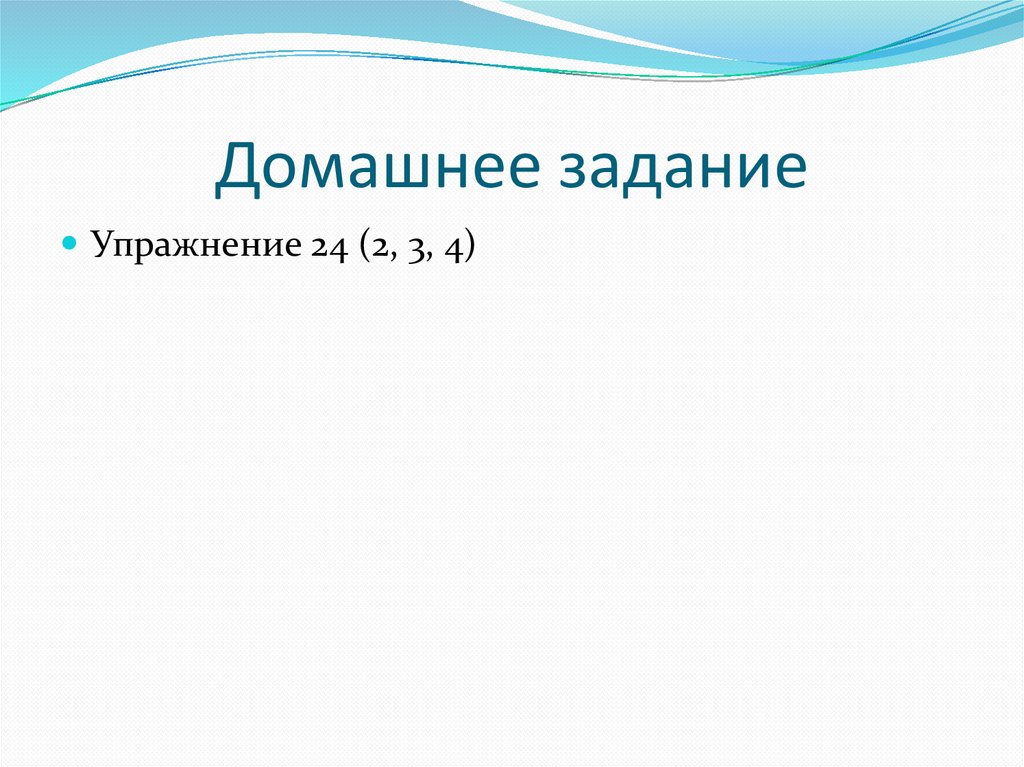 Домашнее задание

Упражнение 24 (2, 3, 4)